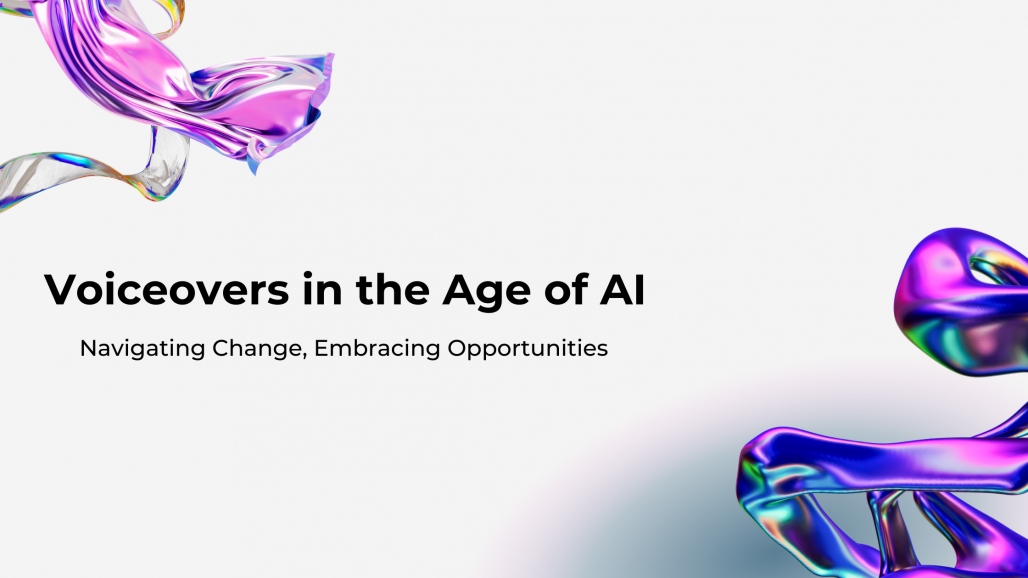 Voiceovers in the Age of AI

Navigating Change, Embracing Opportunities